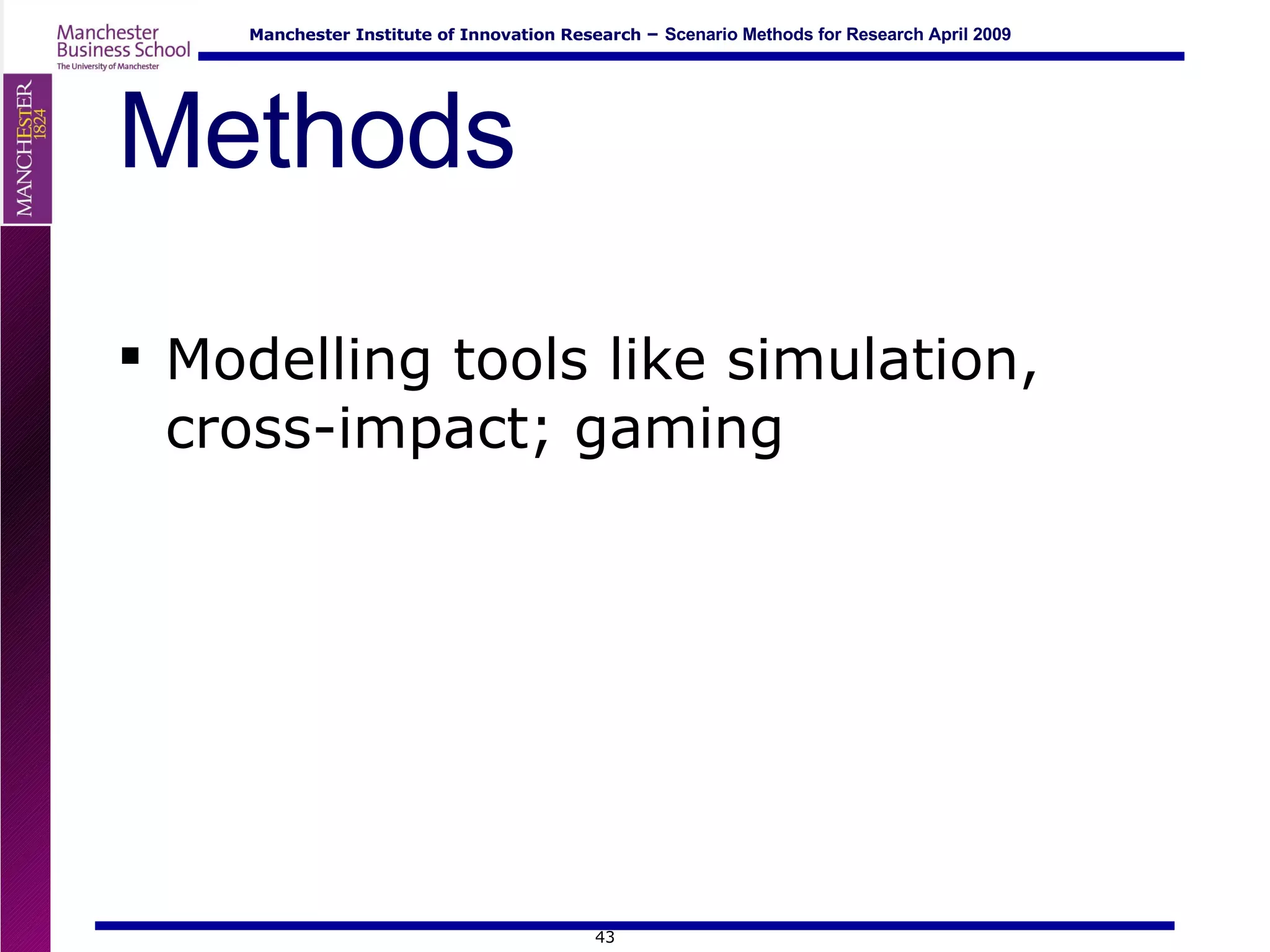 Manchester Business School
The University of Manchester

Manchester Institute of Innovation Research – Scenario Methods for Research April 2009

MANCHESTER 1824

Methods

▪ Modelling tools like simulation, cross-impact; gaming

43